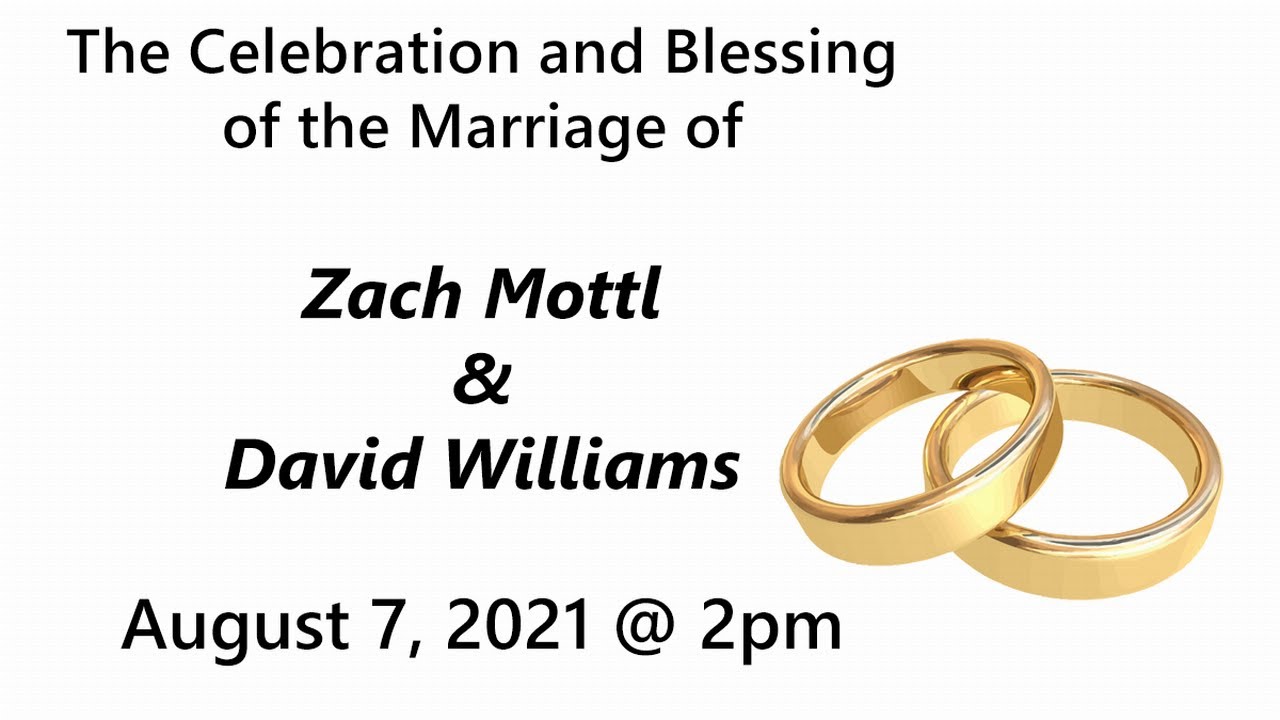 The Celebration and Blessing of the Marriage of

Zach Mottl
&
David Williams

August 7, 2021 @ 2pm